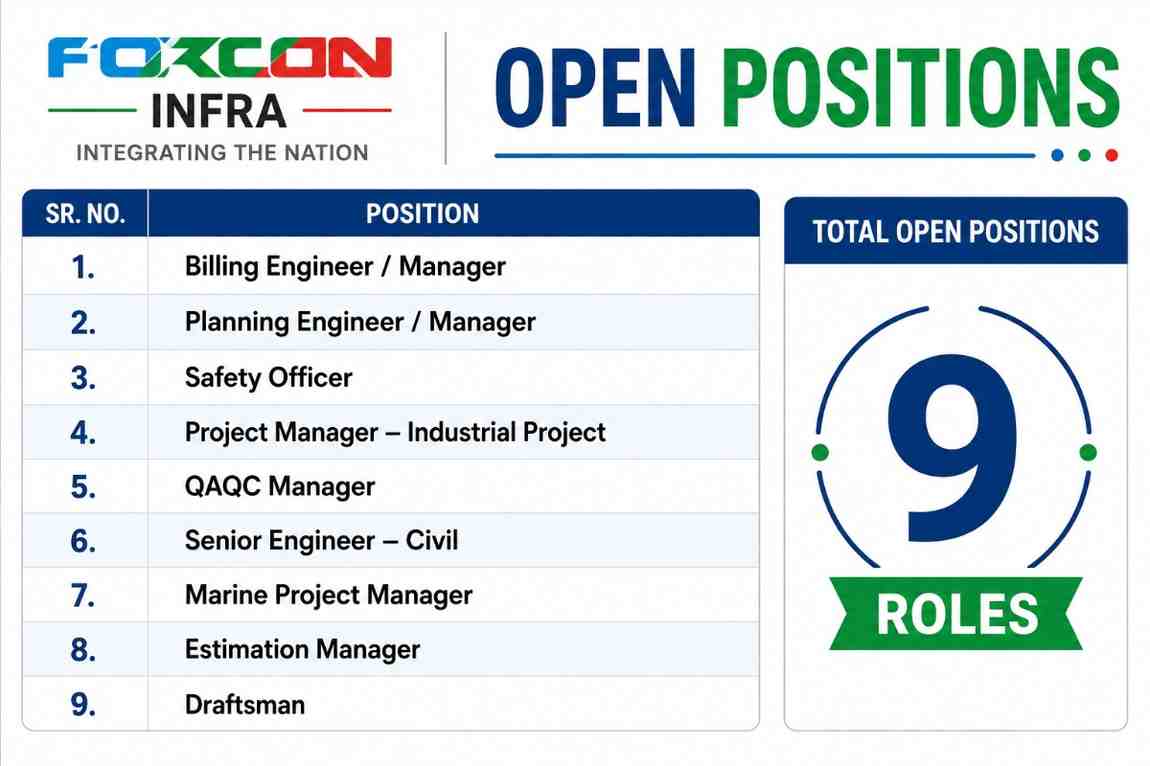 FORCON
INFRA
INTEGRATING THE NATION

OPEN POSITIONS

| SR. NO. | POSITION |
|---|---|
| 1. | Billing Engineer / Manager |
| 2. | Planning Engineer / Manager |
| 3. | Safety Officer |
| 4. | Project Manager – Industrial Project |
| 5. | QAQC Manager |
| 6. | Senior Engineer – Civil |
| 7. | Marine Project Manager |
| 8. | Estimation Manager |
| 9. | Draftsman |

TOTAL OPEN POSITIONS

9

ROLES